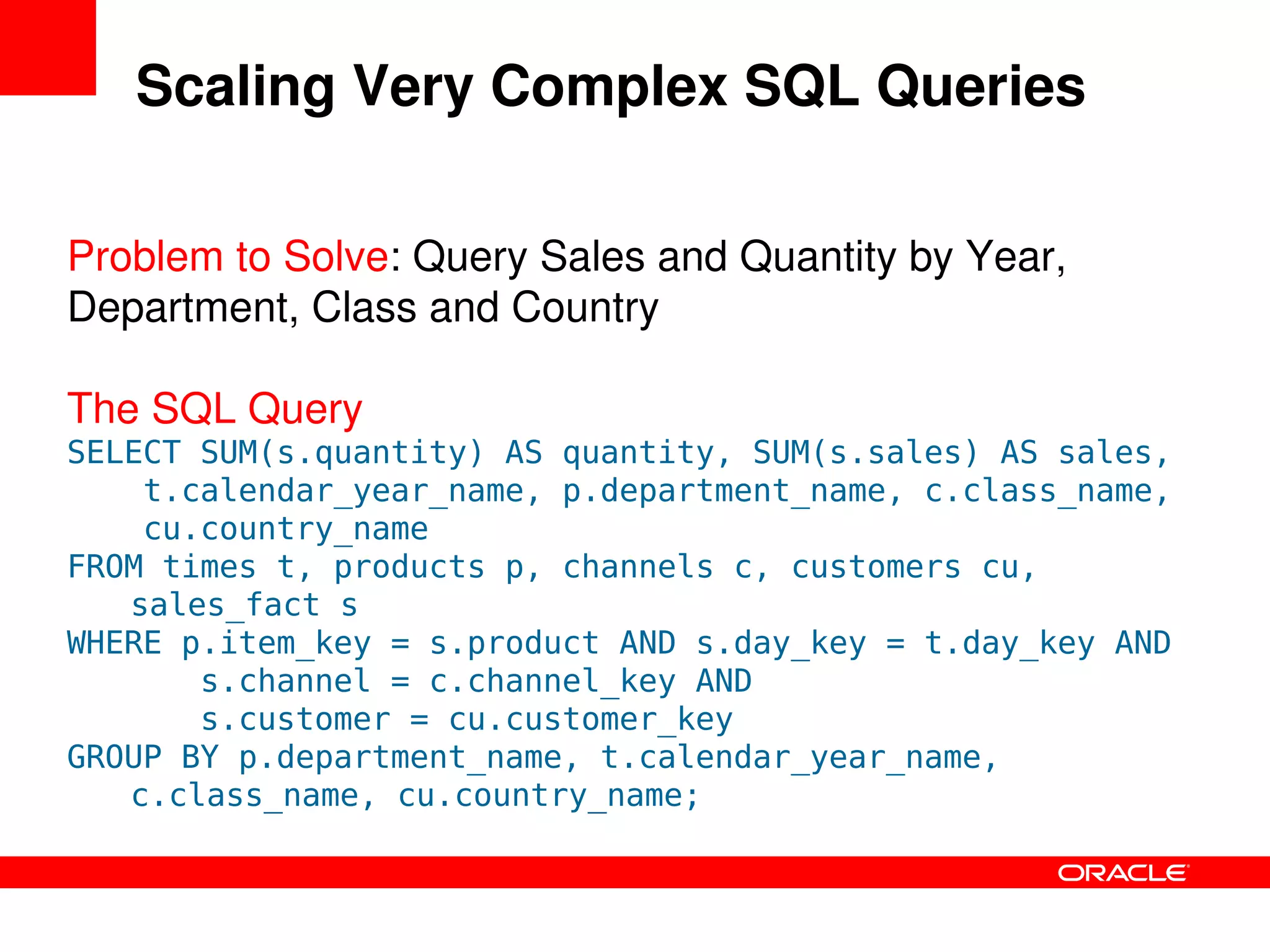 Scaling Very Complex SQL Queries

Problem to Solve: Query Sales and Quantity by Year, Department, Class and Country

The SQL Query
SELECT SUM(s.quantity) AS quantity, SUM(s.sales) AS sales,
    t.calendar_year_name, p.department_name, c.class_name,
    cu.country_name
FROM times t, products p, channels c, customers cu,
   sales_fact s
WHERE p.item_key = s.product AND s.day_key = t.day_key AND
       s.channel = c.channel_key AND
       s.customer = cu.customer_key
GROUP BY p.department_name, t.calendar_year_name,
   c.class_name, cu.country_name;

ORACLE